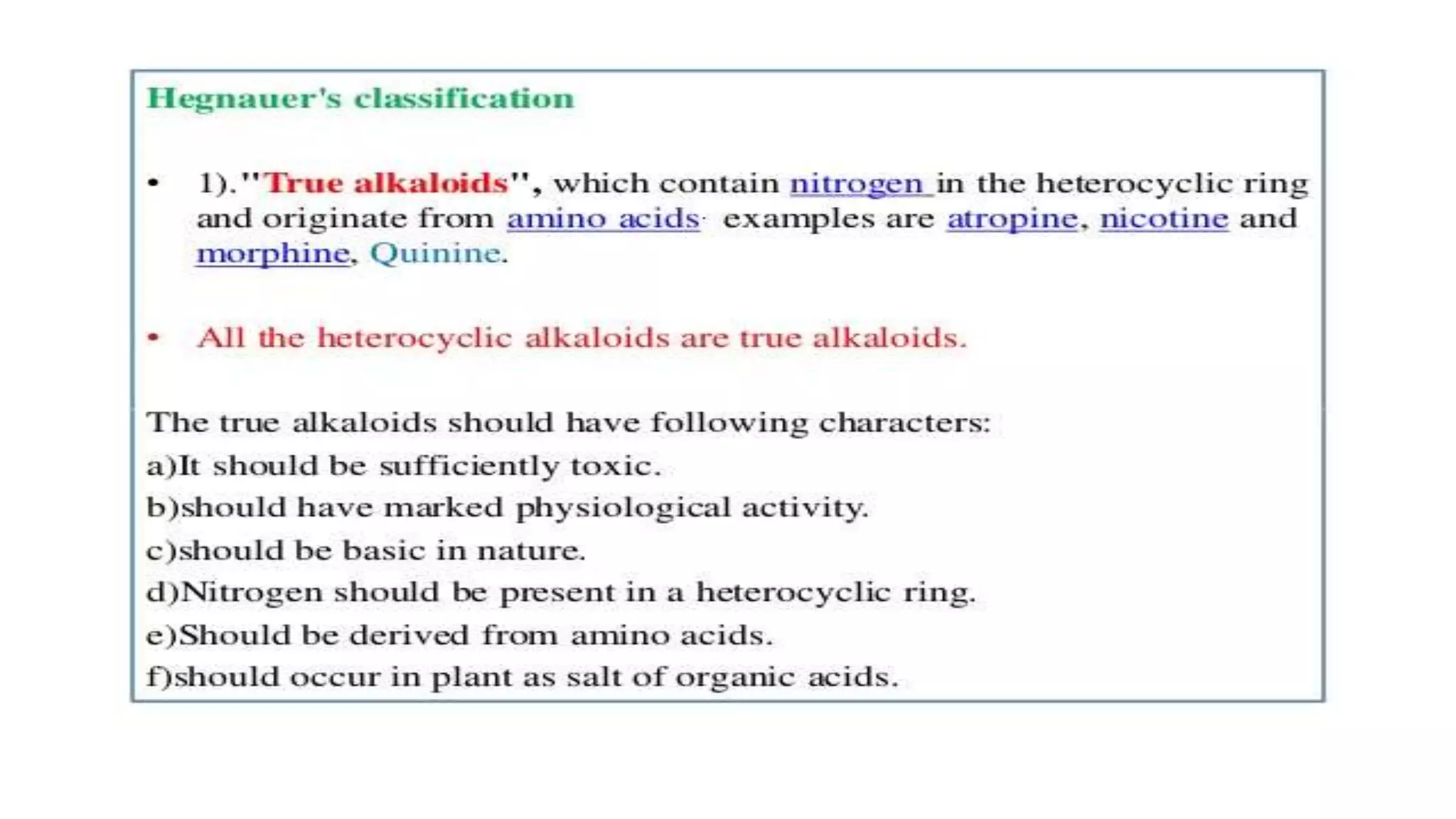 Hegnauer's classification

• 1)."True alkaloids", which contain nitrogen in the heterocyclic ring and originate from amino acids. examples are atropine, nicotine and morphine, Quinine.

• All the heterocyclic alkaloids are true alkaloids.

The true alkaloids should have following characters:
a)It should be sufficiently toxic.
b)should have marked physiological activity.
c)should be basic in nature.
d)Nitrogen should be present in a heterocyclic ring.
e)Should be derived from amino acids.
f)should occur in plant as salt of organic acids.